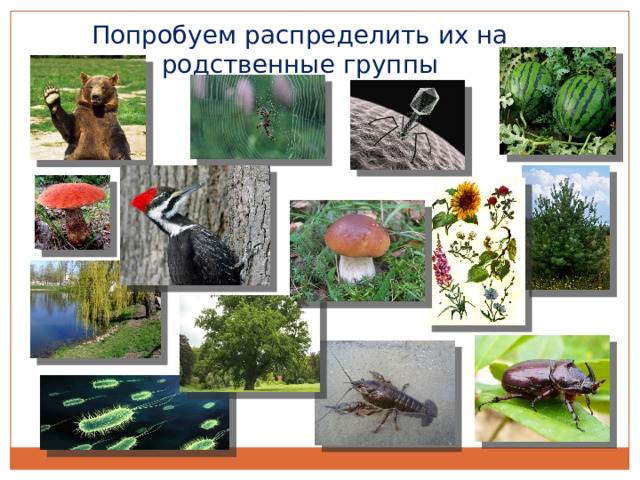 Попробуем распределить их на родственные группы